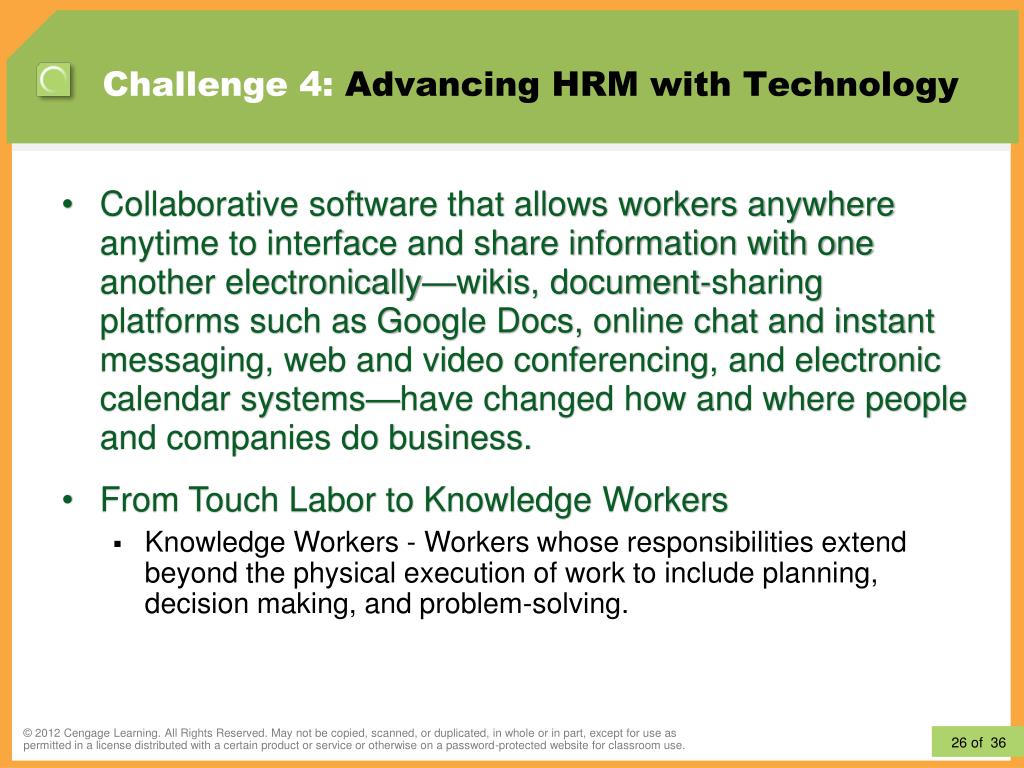 Challenge 4: Advancing HRM with Technology

• Collaborative software that allows workers anywhere anytime to interface and share information with one another electronically—wikis, document-sharing platforms such as Google Docs, online chat and instant messaging, web and video conferencing, and electronic calendar systems—have changed how and where people and companies do business.

• From Touch Labor to Knowledge Workers

▪ Knowledge Workers - Workers whose responsibilities extend beyond the physical execution of work to include planning, decision making, and problem-solving.

© 2012 Cengage Learning. All Rights Reserved. May not be copied, scanned, or duplicated, in whole or in part, except for use as permitted in a license distributed with a certain product or service or otherwise on a password-protected website for classroom use.

26 of 36